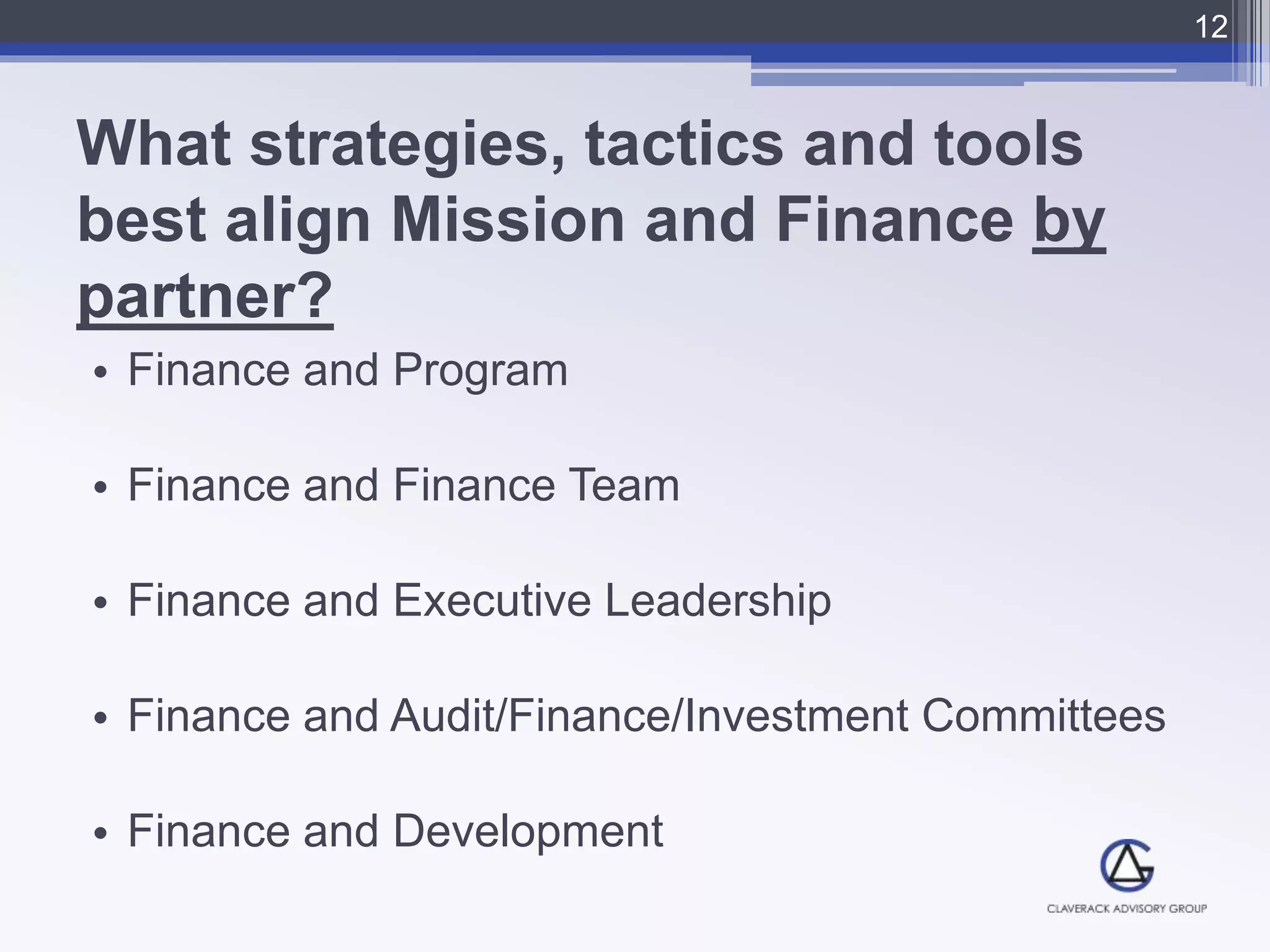 12

What strategies, tactics and tools best align Mission and Finance by partner?

• Finance and Program

• Finance and Finance Team

• Finance and Executive Leadership

• Finance and Audit/Finance/Investment Committees

• Finance and Development

CLAVERACK ADVISORY GROUP